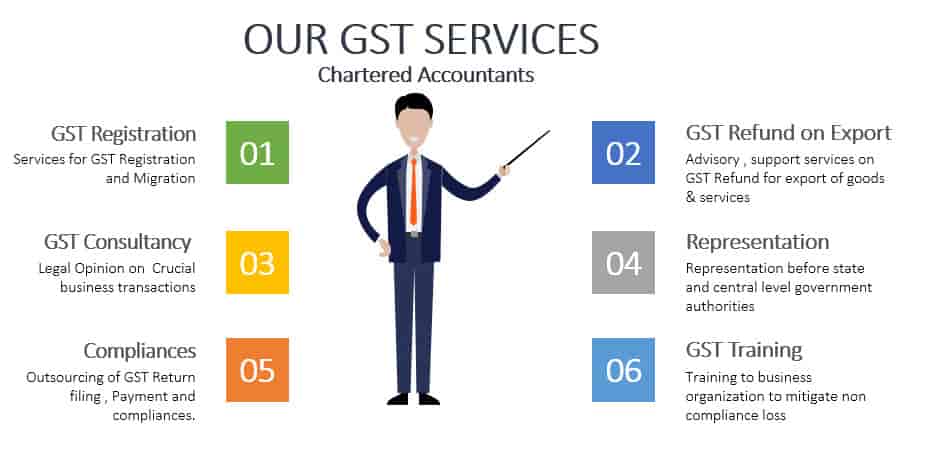 OUR GST SERVICES
Chartered Accountants

GST Registration
Services for GST Registration and Migration

01

GST Consultancy
Legal Opinion on Crucial business transactions

03

Compliances
Outsourcing of GST Return filing , Payment and compliances.

05

02

GST Refund on Export
Advisory , support services on GST Refund for export of goods & services

04

Representation
Representation before state and central level government authorities

06

GST Training
Training to business organization to mitigate non compliance loss